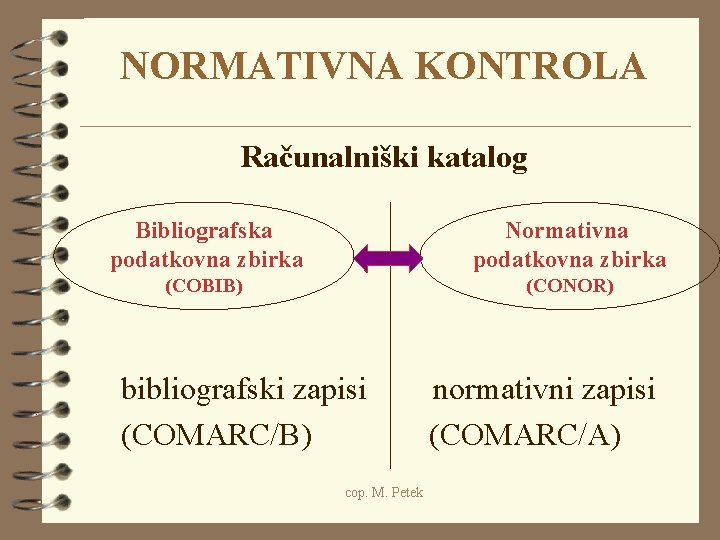 NORMATIVNA KONTROLA

Računalniški katalog

Bibliografska podatkovna zbirka (COBIB)

Normativna podatkovna zbirka (CONOR)

bibliografski zapisi (COMARC/B)

normativni zapisi (COMARC/A)

cop. M. Petek